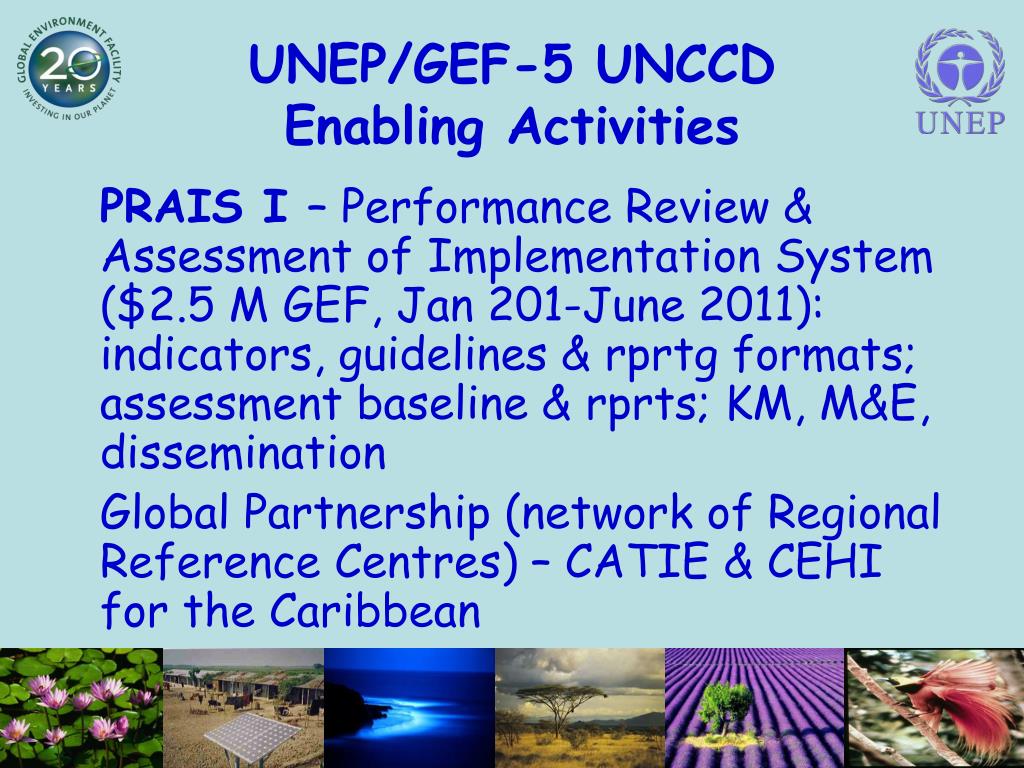 GLOBAL ENVIRONMENT FACILITY
20 YEARS
INVESTING IN OUR PLANET

UNEP/GEF-5 UNCCD
Enabling Activities

UNEP

PRAIS I – Performance Review & Assessment of Implementation System ($2.5 M GEF, Jan 201-June 2011): indicators, guidelines & rprtg formats; assessment baseline & rprts; KM, M&E, dissemination

Global Partnership (network of Regional Reference Centres) – CATIE & CEHI for the Caribbean